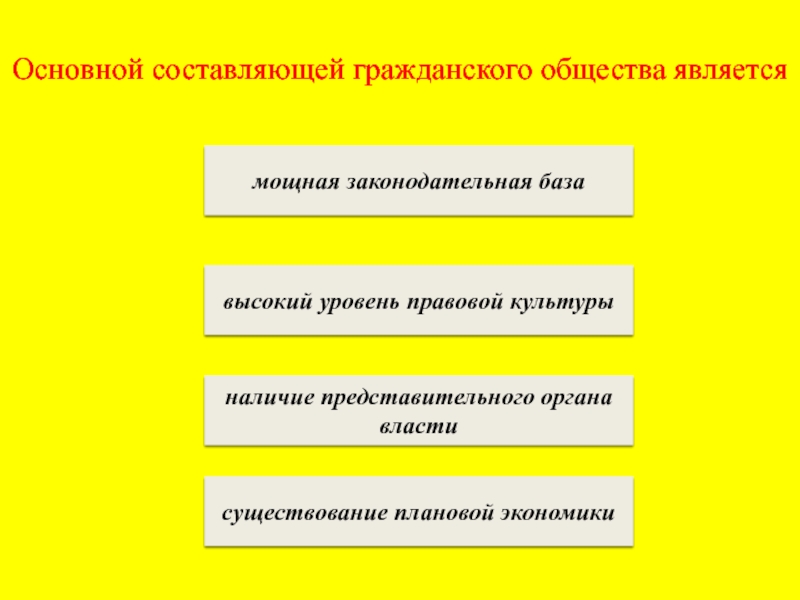 Основной составляющей гражданского общества является

мощная законодательная база

высокий уровень правовой культуры

наличие представительного органа власти

существование плановой экономики